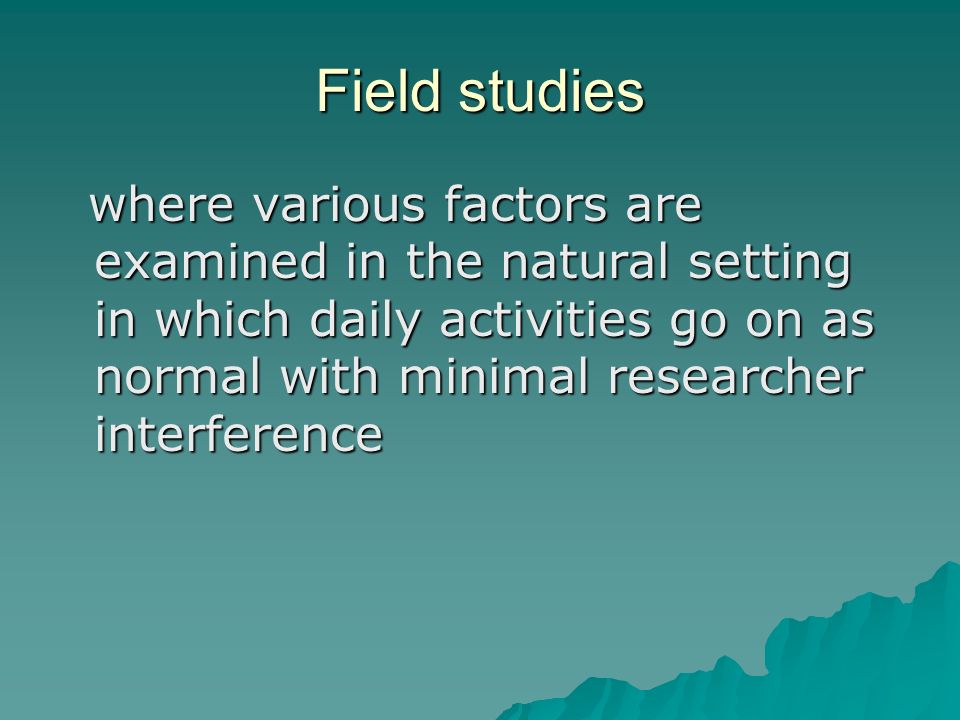 Field studies

where various factors are examined in the natural setting in which daily activities go on as normal with minimal researcher interference